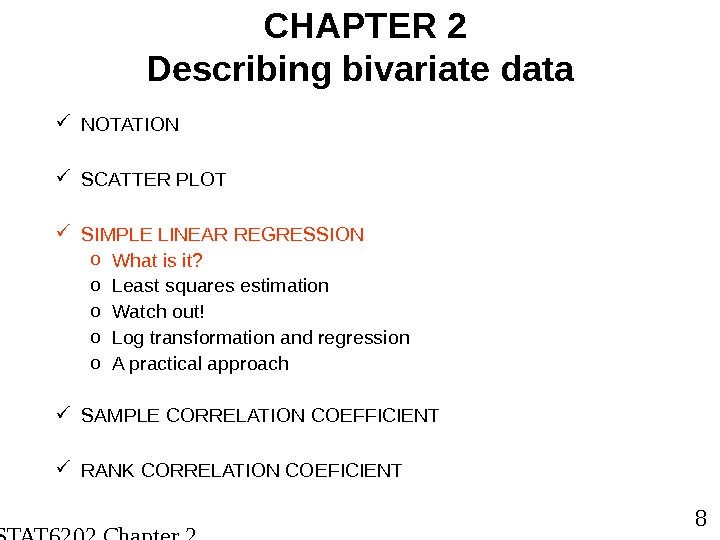 CHAPTER 2
Describing bivariate data

✓ NOTATION

✓ SCATTER PLOT

✓ SIMPLE LINEAR REGRESSION
o What is it?
o Least squares estimation
o Watch out!
o Log transformation and regression
o A practical approach

✓ SAMPLE CORRELATION COEFFICIENT

✓ RANK CORRELATION COEFICIENT

8

STAT6202 Chapter 2